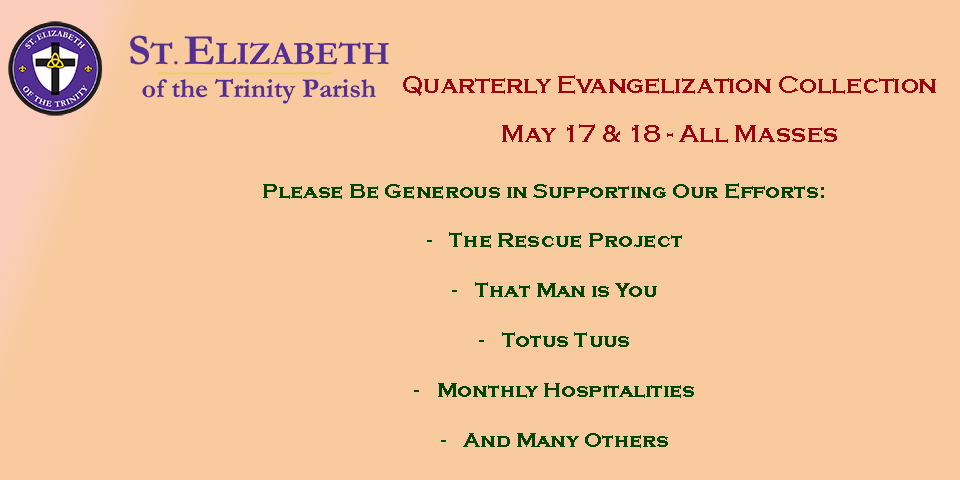 ST. ELIZABETH
OF THE TRINITY

ST. ELIZABETH
of the Trinity Parish

Quarterly Evangelization Collection

May 17 & 18 - All Masses

Please Be Generous in Supporting Our Efforts:

- The Rescue Project

- That Man is You

- Totus Tuus

- Monthly Hospitalities

- And Many Others